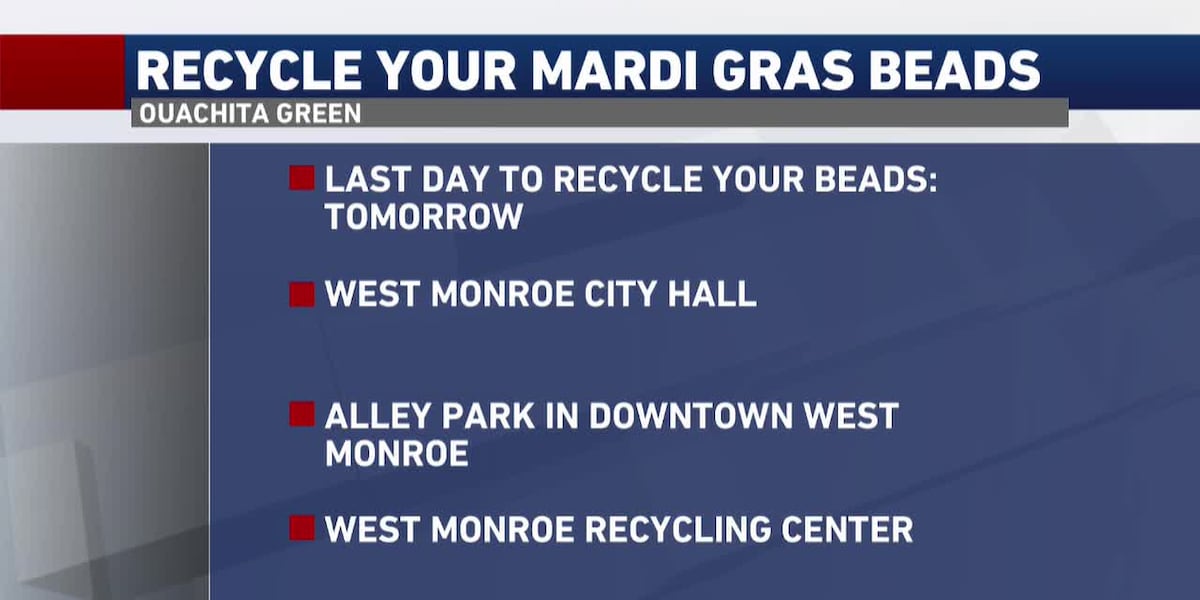 RECYCLE YOUR MARDI GRAS BEADS

OUACHITA GREEN

LAST DAY TO RECYCLE YOUR BEADS: TOMORROW

WEST MONROE CITY HALL

ALLEY PARK IN DOWNTOWN WEST MONROE

WEST MONROE RECYCLING CENTER